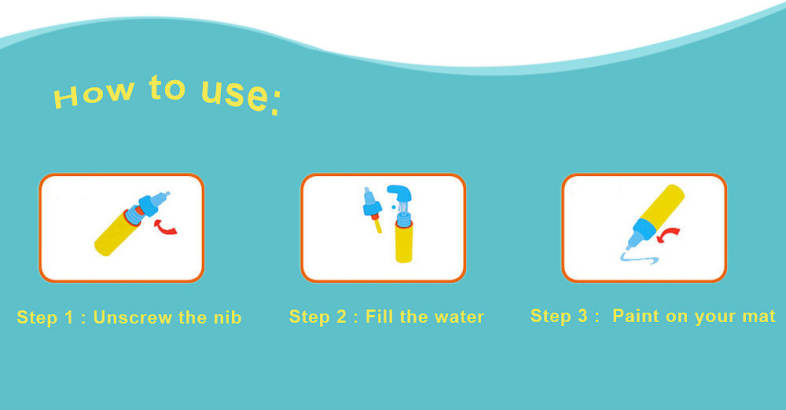 How to use:

Step 1 : Unscrew the nib

Step 2 : Fill the water

Step 3 : Paint on your mat